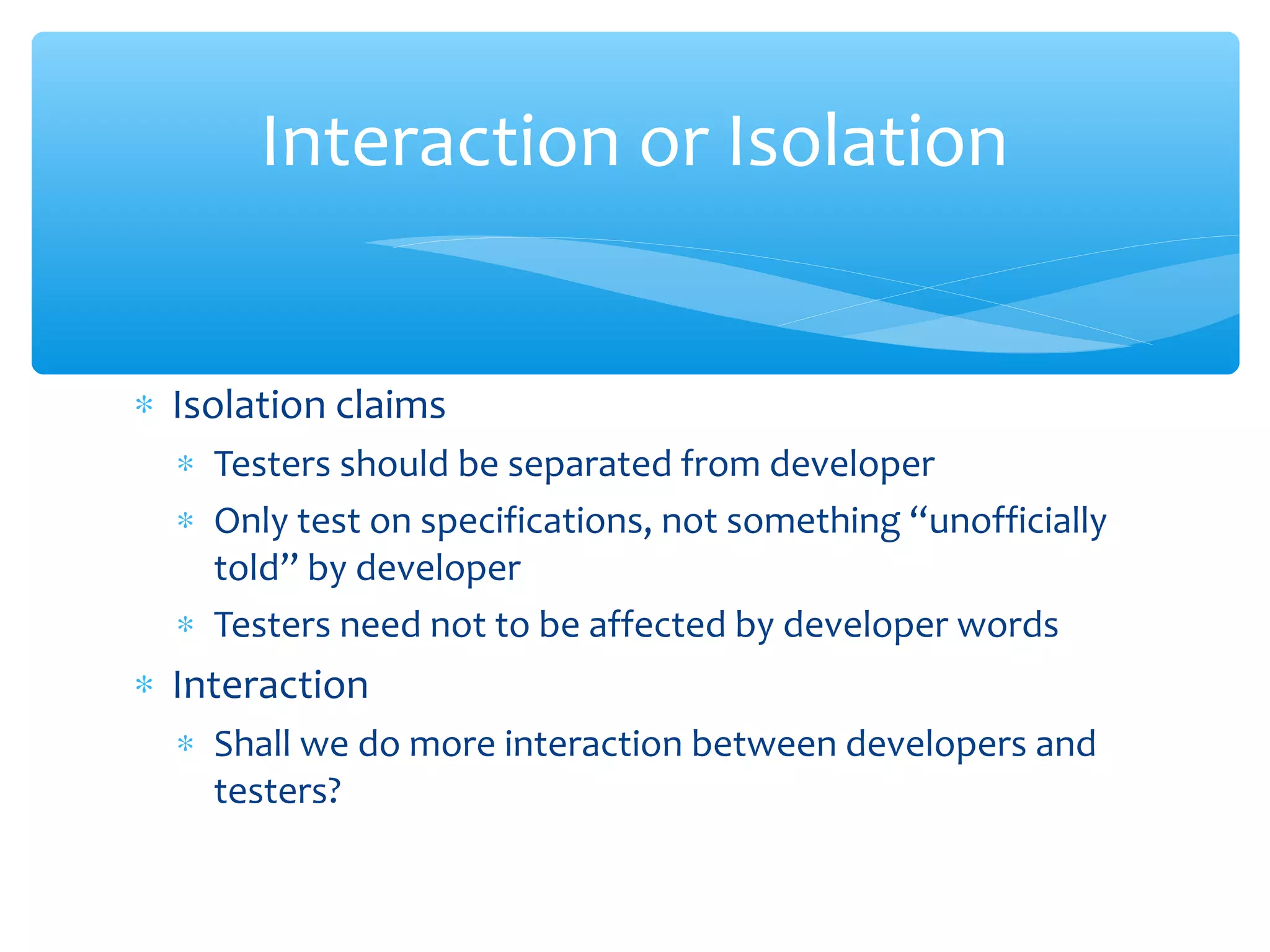 Interaction or Isolation

* Isolation claims
 * Testers should be separated from developer
 * Only test on specifications, not something “unofficially told” by developer
 * Testers need not to be affected by developer words
* Interaction
 * Shall we do more interaction between developers and testers?